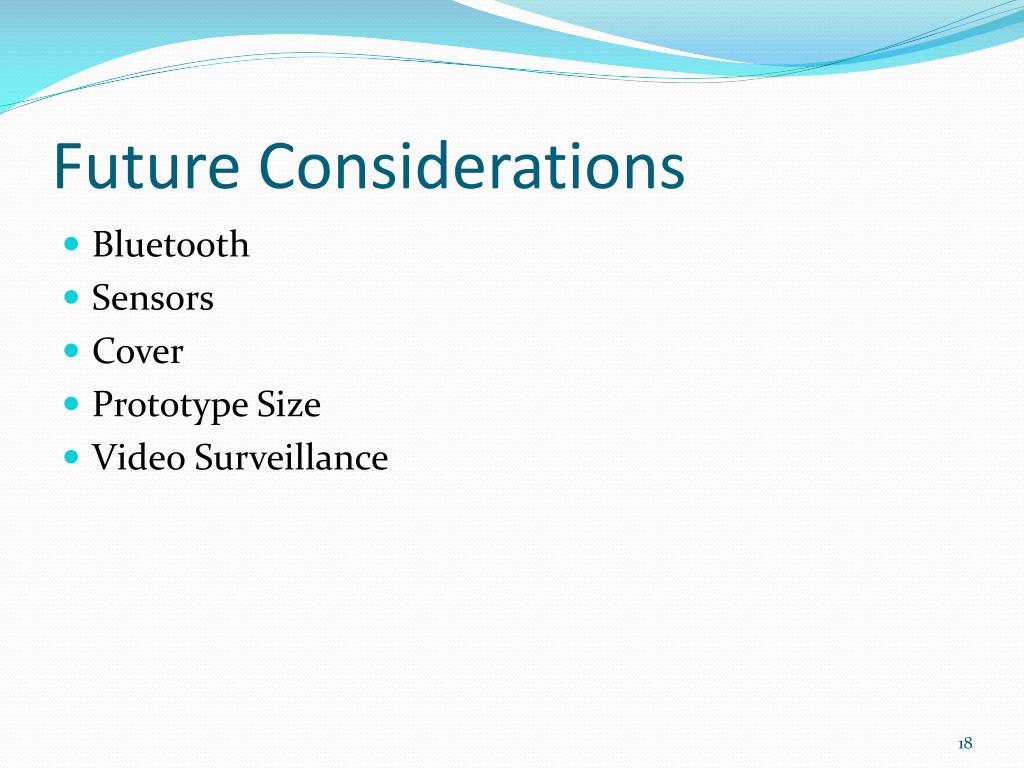 Future Considerations

- Bluetooth
- Sensors
- Cover
- Prototype Size
- Video Surveillance

18